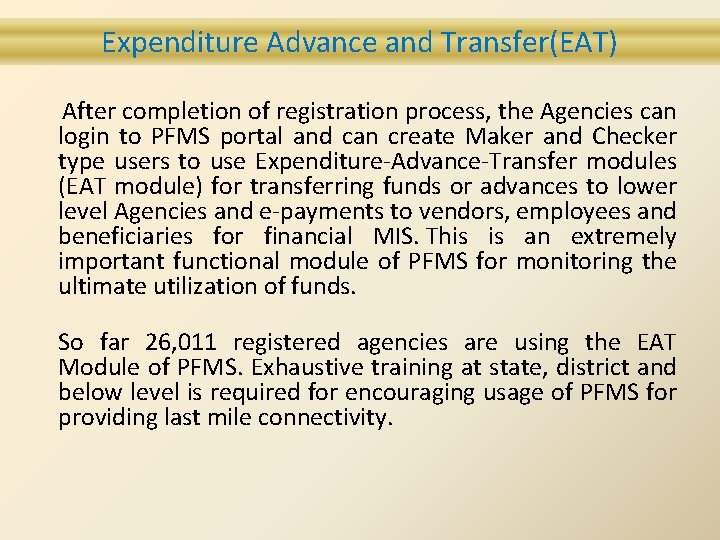 Expenditure Advance and Transfer(EAT)

After completion of registration process, the Agencies can login to PFMS portal and can create Maker and Checker type users to use Expenditure-Advance-Transfer modules (EAT module) for transferring funds or advances to lower level Agencies and e-payments to vendors, employees and beneficiaries for financial MIS. This is an extremely important functional module of PFMS for monitoring the ultimate utilization of funds.

So far 26,011 registered agencies are using the EAT Module of PFMS. Exhaustive training at state, district and below level is required for encouraging usage of PFMS for providing last mile connectivity.